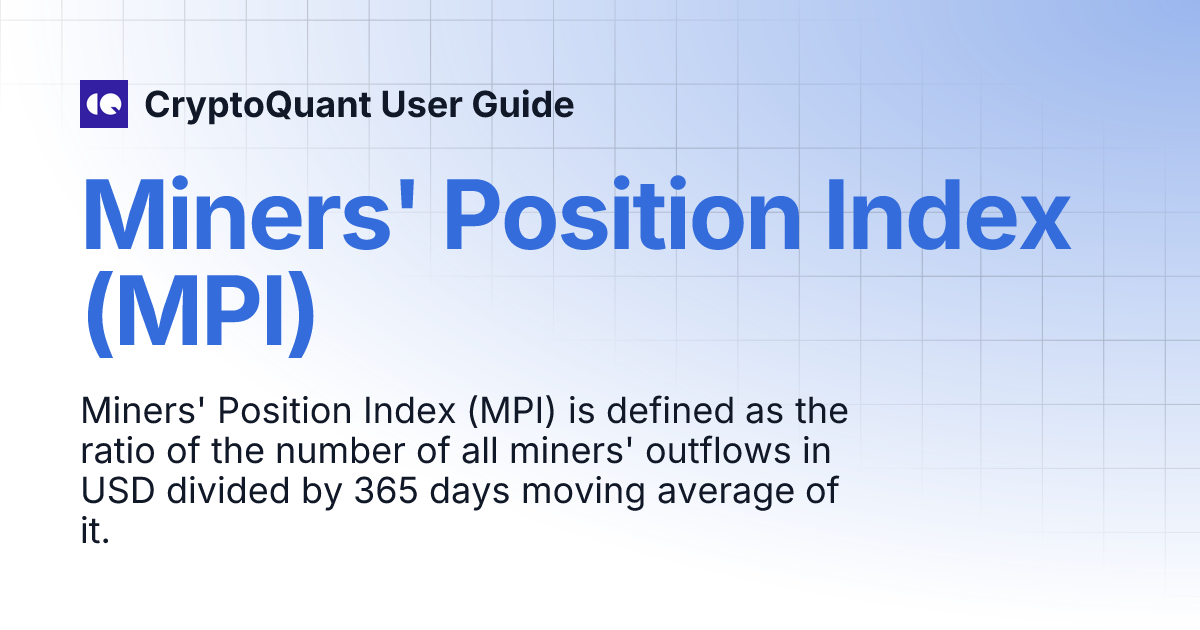 CryptoQuant User Guide

Miners' Position Index (MPI)

Miners' Position Index (MPI) is defined as the ratio of the number of all miners' outflows in USD divided by 365 days moving average of it.